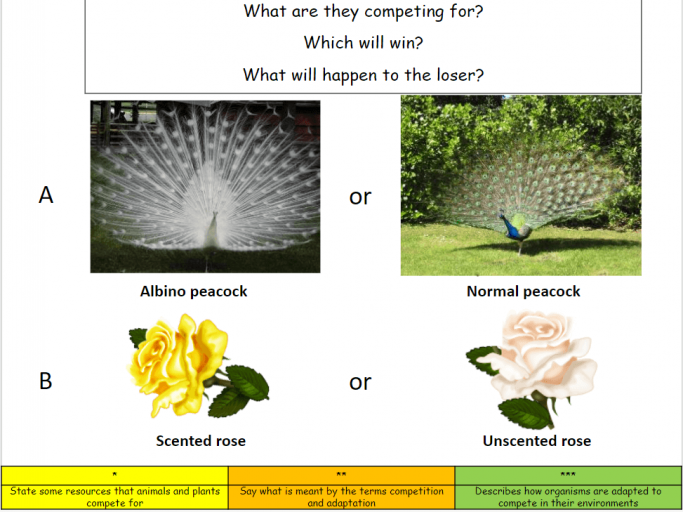 What are they competing for?

Which will win?

What will happen to the loser?

A

or

Albino peacock

Normal peacock

B

or

Scented rose

Unscented rose

| * | ** | *** |
|---|---|---|
| State some resources that animals and plants compete for | Say what is meant by the terms competition and adaptation | Describes how organisms are adapted to compete in their environments |